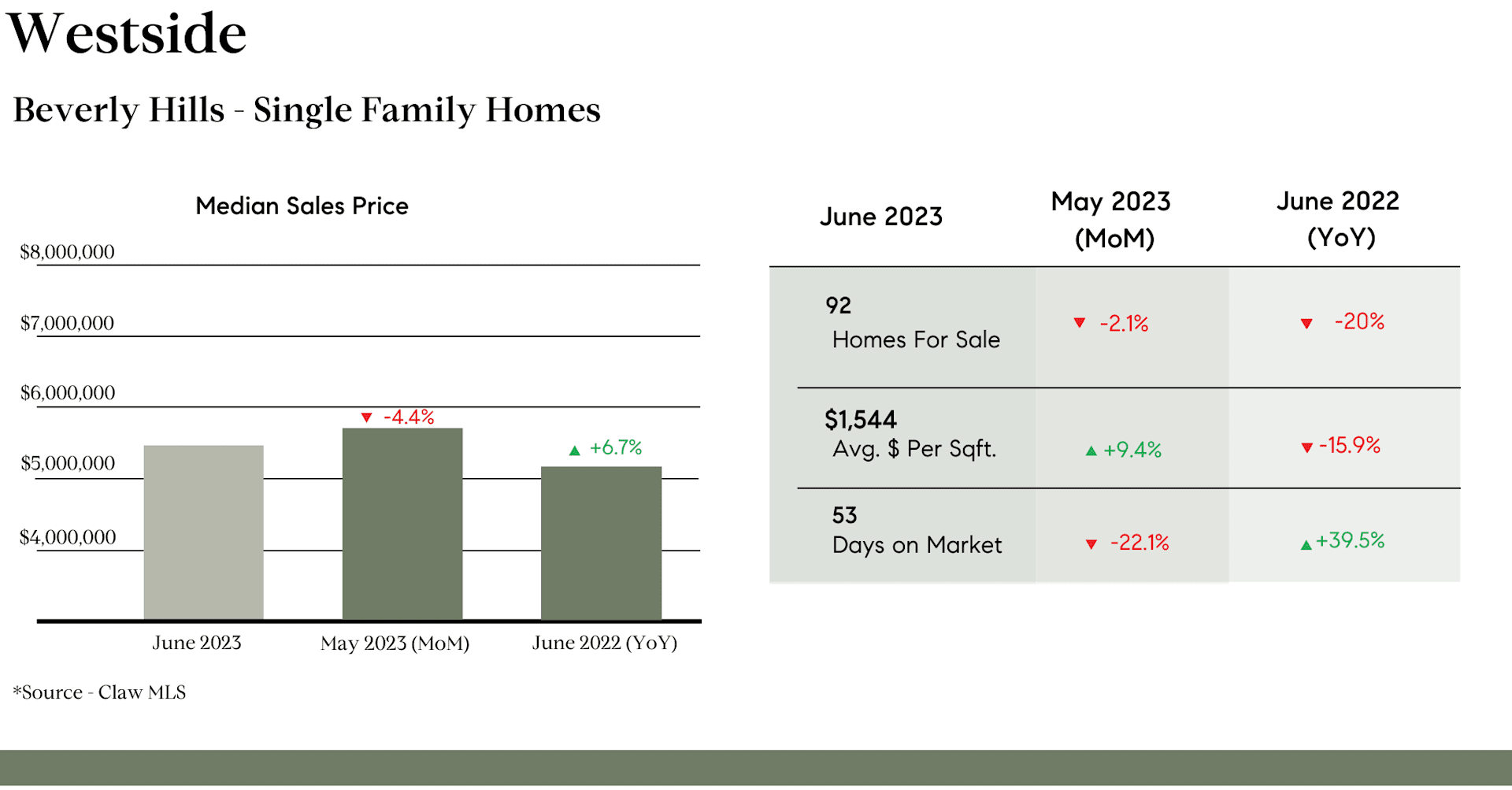 Westside

Beverly Hills - Single Family Homes

Median Sales Price

$8,000,000
$7,000,000
$6,000,000
$5,000,000
$4,000,000

▼ -4.4%
▲ +6.7%

June 2023
May 2023 (MoM)
June 2022 (YoY)

*Source - Claw MLS

| June 2023 | May 2023 (MoM) | June 2022 (YoY) |
|---|---|---|
| 92 Homes For Sale | ▼ -2.1% | ▼ -20% |
| $1,544 Avg. $ Per Sqft. | ▲ +9.4% | ▼ -15.9% |
| 53 Days on Market | ▼ -22.1% | ▲ +39.5% |